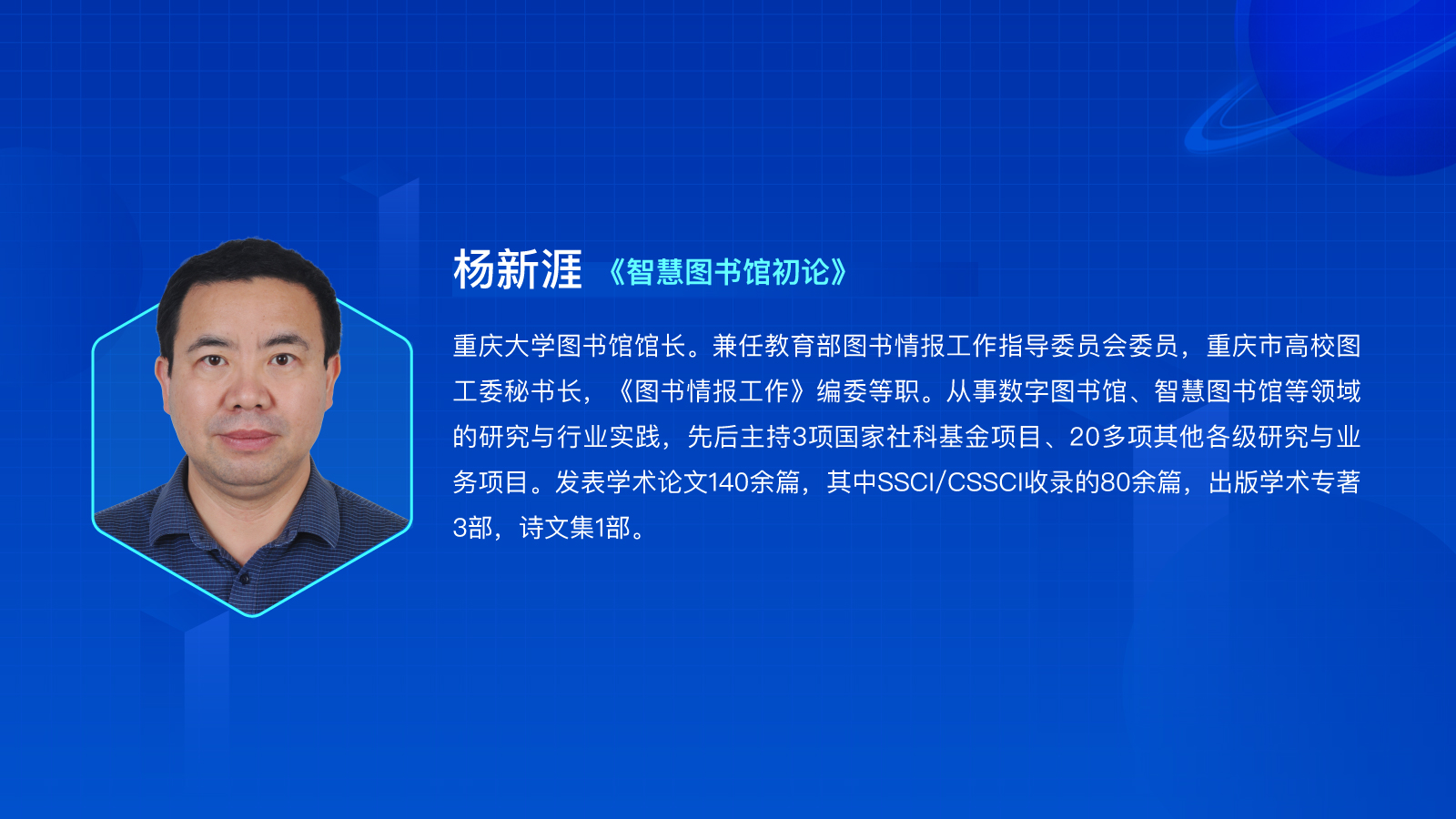 杨新涯 《智慧图书馆初论》

重庆大学图书馆馆长。兼任教育部图书情报工作指导委员会委员，重庆市高校图工委秘书长，《图书情报工作》编委等职。从事数字图书馆、智慧图书馆等领域的研究与行业实践，先后主持3项国家社科基金项目、20多项其他各级研究与业务项目。发表学术论文140余篇，其中SSCI/CSSCI收录的80余篇，出版学术专著3部，诗文集1部。